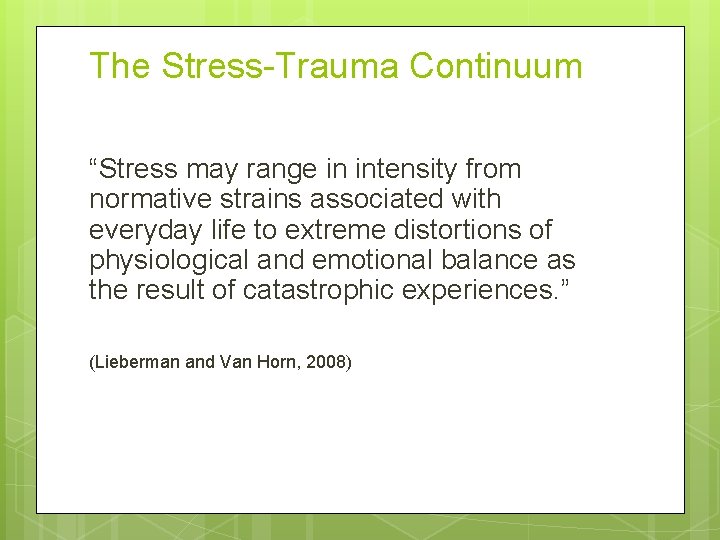 The Stress-Trauma Continuum

“Stress may range in intensity from normative strains associated with everyday life to extreme distortions of physiological and emotional balance as the result of catastrophic experiences.”

(Lieberman and Van Horn, 2008)